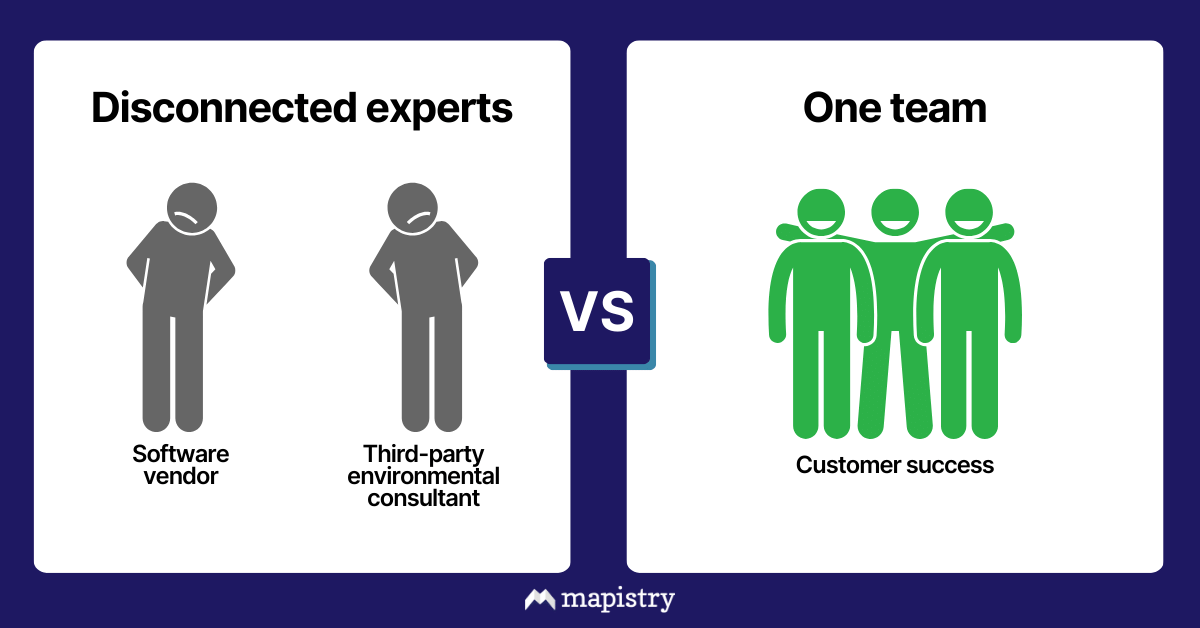 Disconnected experts

Software vendor

Third-party environmental consultant

VS

One team

Customer success

mapistry